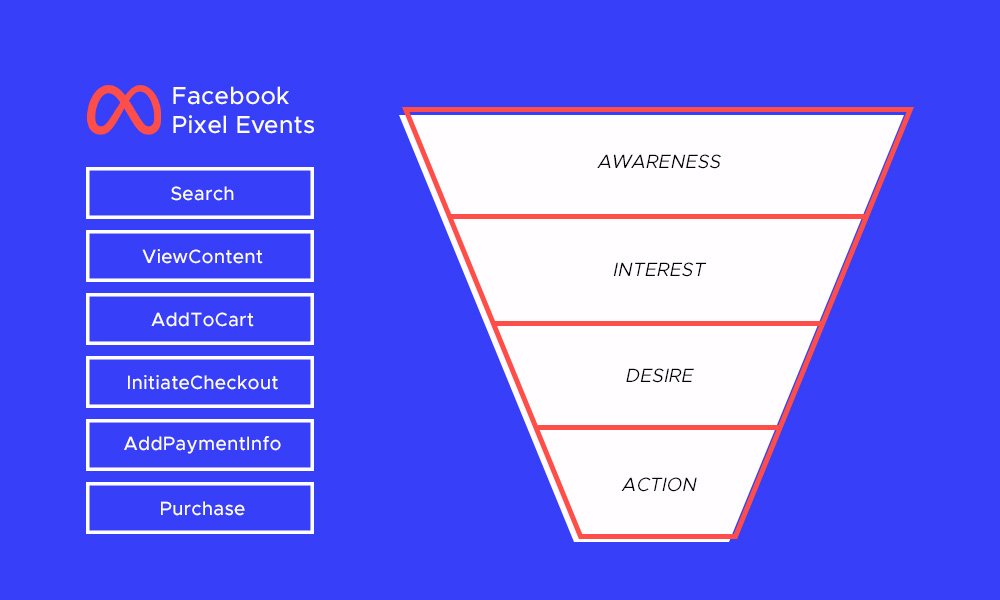 Facebook Pixel Events

Search

ViewContent

AddToCart

InitiateCheckout

AddPaymentInfo

Purchase

AWARENESS

INTEREST

DESIRE

ACTION